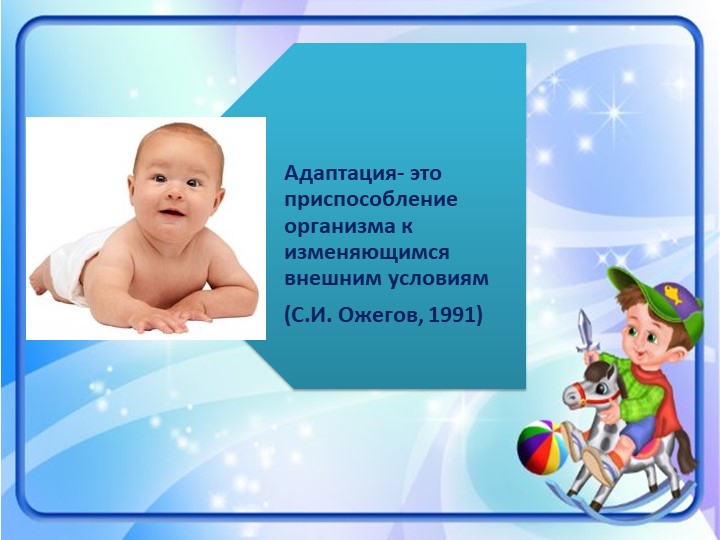 Адаптация- это приспособление организма к изменяющимся внешним условиям

(С.И. Ожегов, 1991)